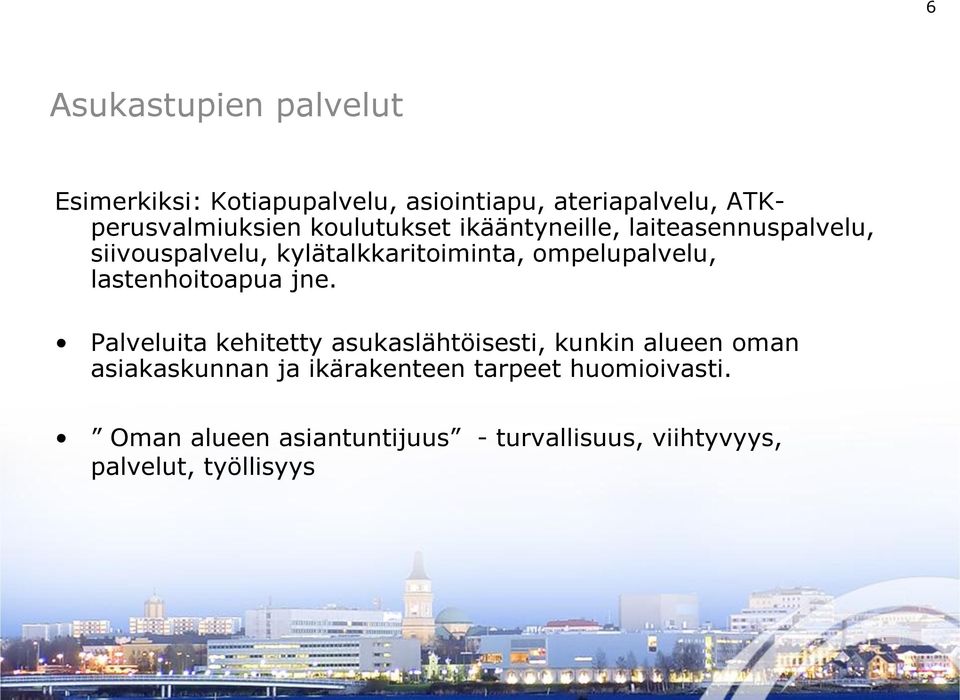 6

Asukastupien palvelut

Esimerkiksi: Kotiapupalvelu, asiointiapu, ateriapalvelu, ATK-perusvalmiuksien koulutukset ikääntyneille, laiteasennuspalvelu, siivouspalvelu, kylätalkkaritoiminta, ompelupalvelu, lastenhoitoapua jne.

• Palveluita kehitetty asukaslähtöisesti, kunkin alueen oman asiakaskunnan ja ikärakenteen tarpeet huomioivasti.

• ” Oman alueen asiantuntijuus” - turvallisuus, viihtyvyys, palvelut, työllisyys